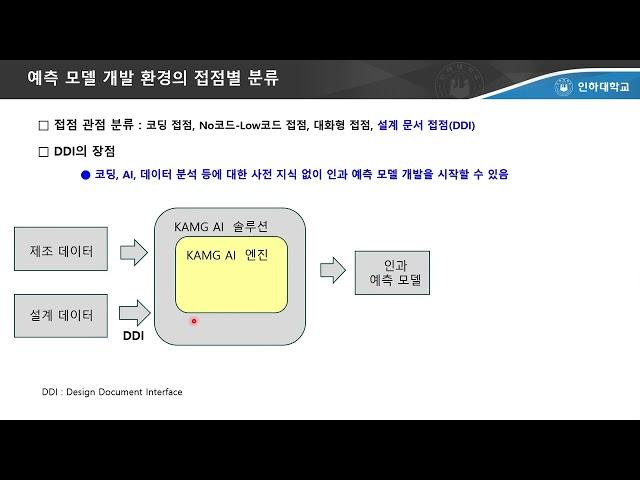 예측 모델 개발 환경의 접점별 분류

인하대학교

□ 접점 관점 분류 : 코딩 접점, No코드-Low코드 접점, 대화형 접점, 설계 문서 접점(DDI)

□ DDI의 장점

● 코딩, AI, 데이터 분석 등에 대한 사전 지식 없이 인과 예측 모델 개발을 시작할 수 있음

제조 데이터

설계 데이터

DDI

KAMG AI 솔루션

KAMG AI 엔진

인과 예측 모델

DDI : Design Document Interface